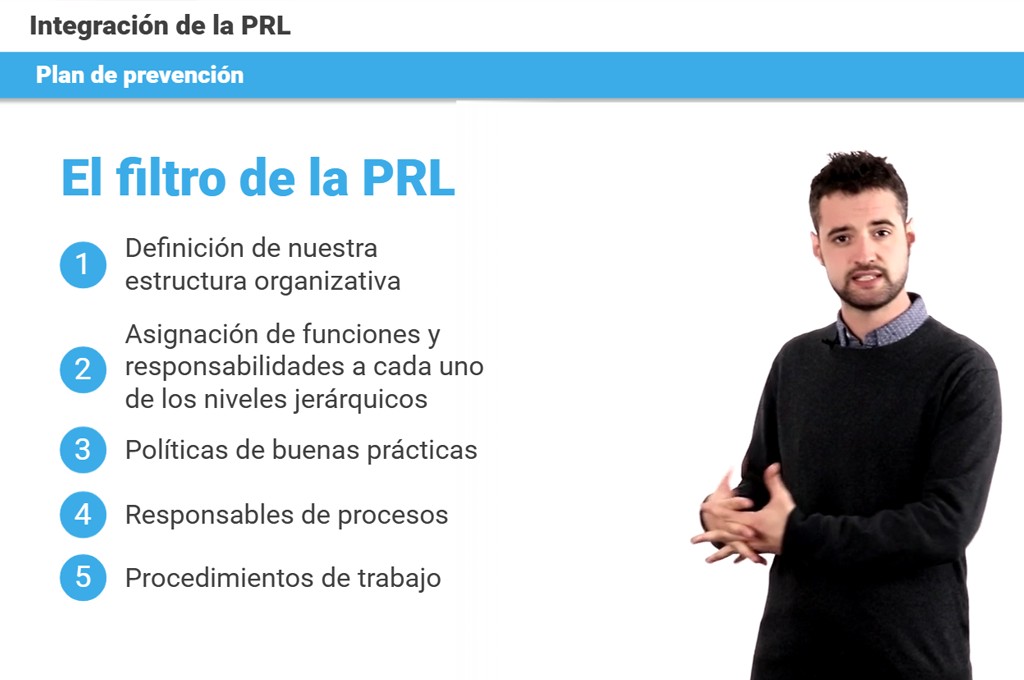 Integración de la PRL

Plan de prevención

El filtro de la PRL

1 Definición de nuestra estructura organizativa

2 Asignación de funciones y responsabilidades a cada uno de los niveles jerárquicos

3 Políticas de buenas prácticas

4 Responsables de procesos

5 Procedimientos de trabajo